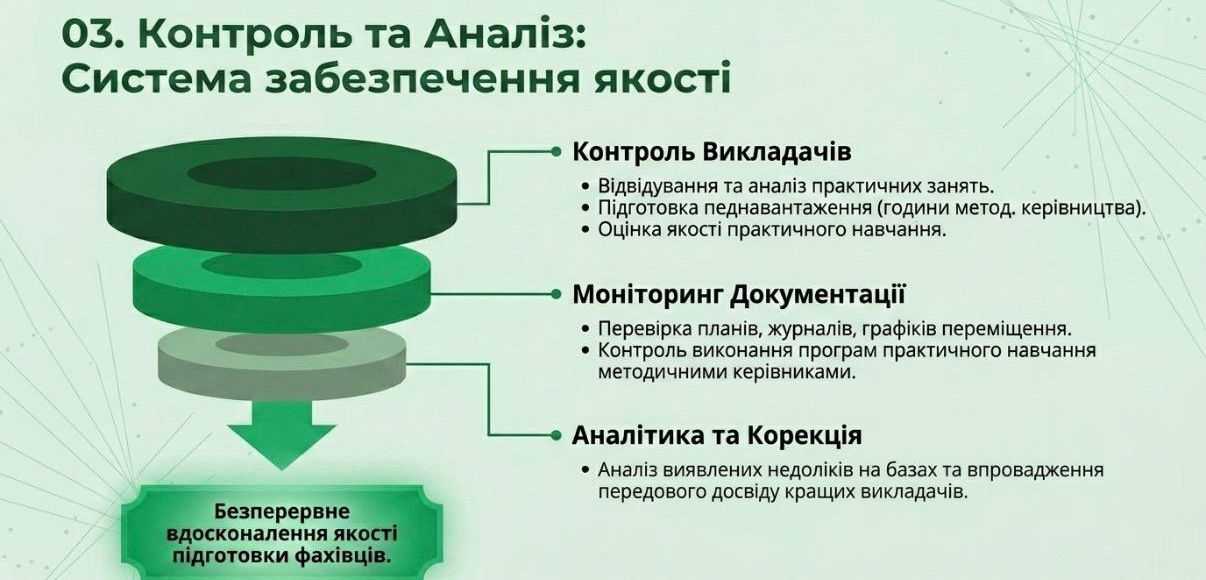 03. Контроль та Аналіз: Система забезпечення якості

Контроль Викладачів

• Відвідування та аналіз практичних занять.
• Підготовка педнавантаження (години метод. керівництва).
• Оцінка якості практичного навчання.

Моніторинг Документації

• Перевірка планів, журналів, графіків переміщення.
• Контроль виконання програм практичного навчання методичними керівниками.

Аналітика та Корекція

• Аналіз виявлених недоліків на базах та впровадження передового досвіду кращих викладачів.

Безперервне вдосконалення якості підготовки фахівців.